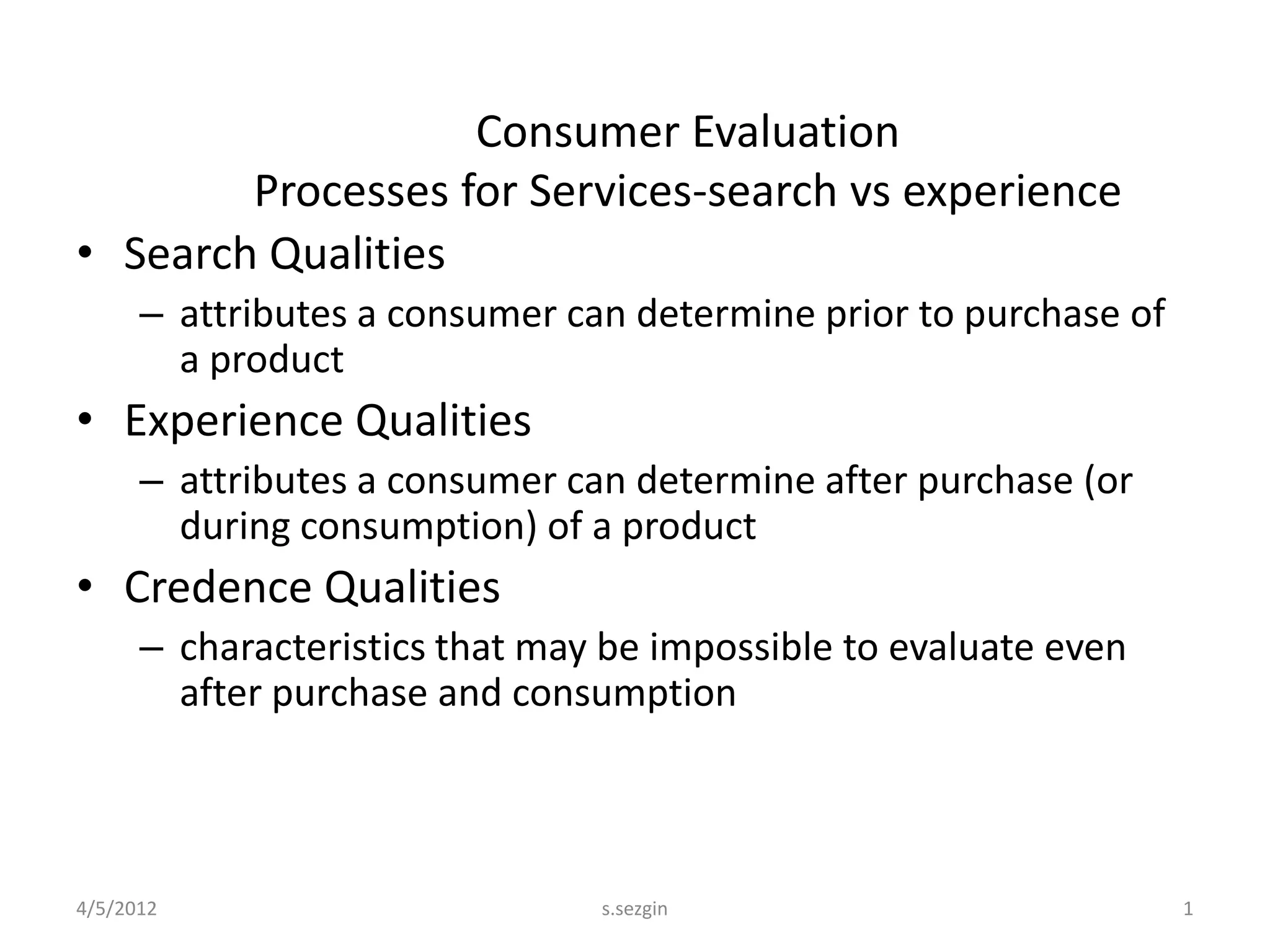 Consumer Evaluation
Processes for Services-search vs experience

• Search Qualities
– attributes a consumer can determine prior to purchase of a product
• Experience Qualities
– attributes a consumer can determine after purchase (or during consumption) of a product
• Credence Qualities
– characteristics that may be impossible to evaluate even after purchase and consumption

4/5/2012 s.sezgin 1